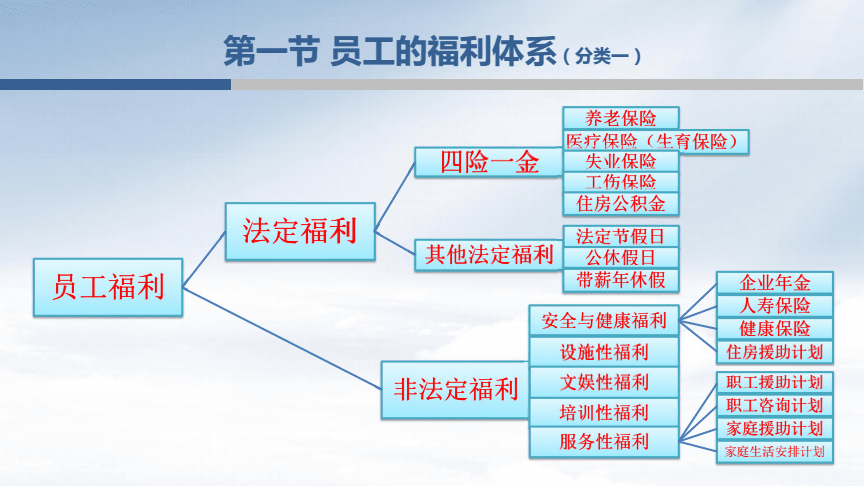 第一节 员工的福利体系（分类一）

员工福利

法定福利

四险一金

养老保险
医疗保险（生育保险）
失业保险
工伤保险
住房公积金

其他法定福利

法定节假日
公休假日
带薪年休假

非法定福利

安全与健康福利

企业年金
人寿保险
健康保险
住房援助计划

设施性福利
文娱性福利
培训性福利
服务性福利

职工援助计划
职工咨询计划
家庭援助计划
家庭生活安排计划